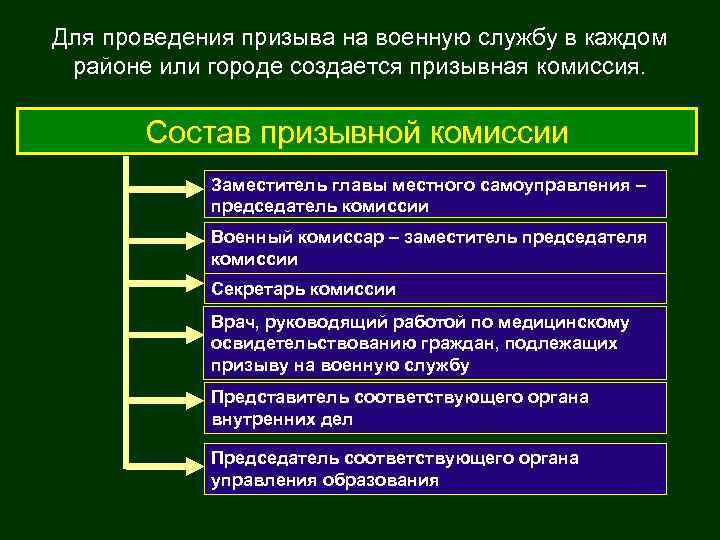 Для проведения призыва на военную службу в каждом районе или городе создается призывная комиссия.

Состав призывной комиссии

Заместитель главы местного самоуправления – председатель комиссии

Военный комиссар – заместитель председателя комиссии

Секретарь комиссии

Врач, руководящий работой по медицинскому освидетельствованию граждан, подлежащих призыву на военную службу

Представитель соответствующего органа внутренних дел

Председатель соответствующего органа управления образования